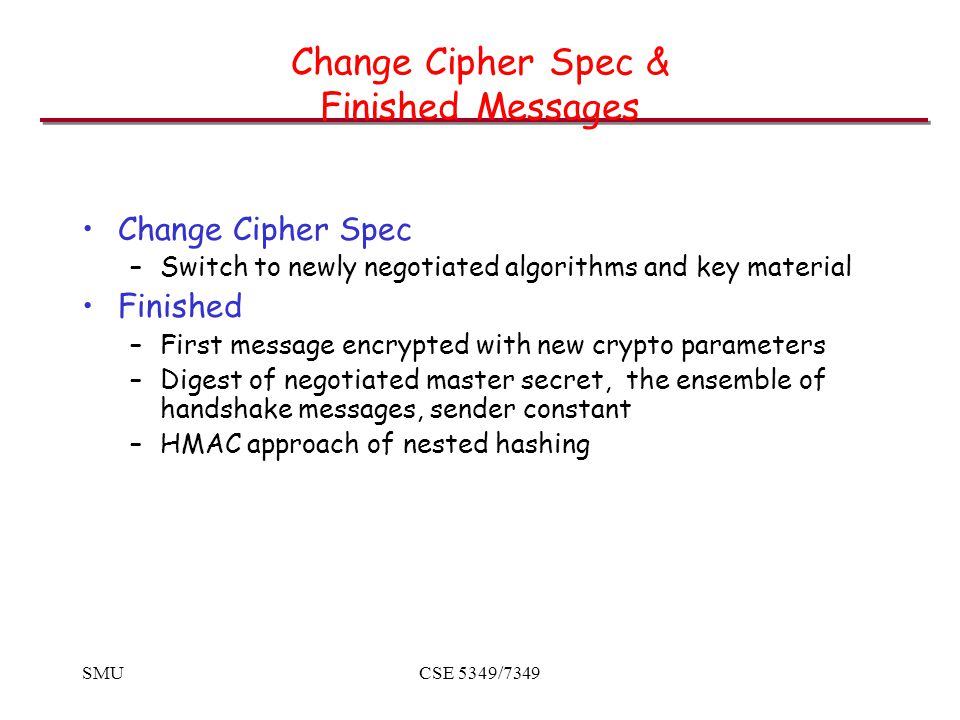 Change Cipher Spec & Finished Messages

• Change Cipher Spec
 – Switch to newly negotiated algorithms and key material
• Finished
 – First message encrypted with new crypto parameters
 – Digest of negotiated master secret, the ensemble of handshake messages, sender constant
 – HMAC approach of nested hashing

SMU

CSE 5349/7349